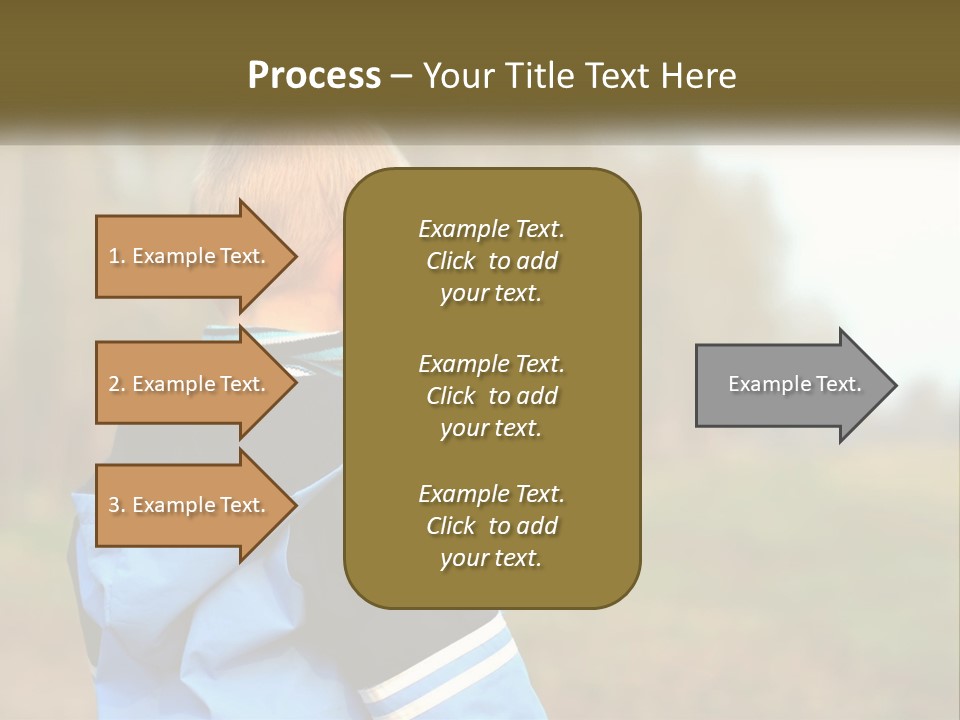 Process – Your Title Text Here

1. Example Text.

2. Example Text.

3. Example Text.

Example Text. Click to add your text.

Example Text. Click to add your text.

Example Text. Click to add your text.

Example Text.